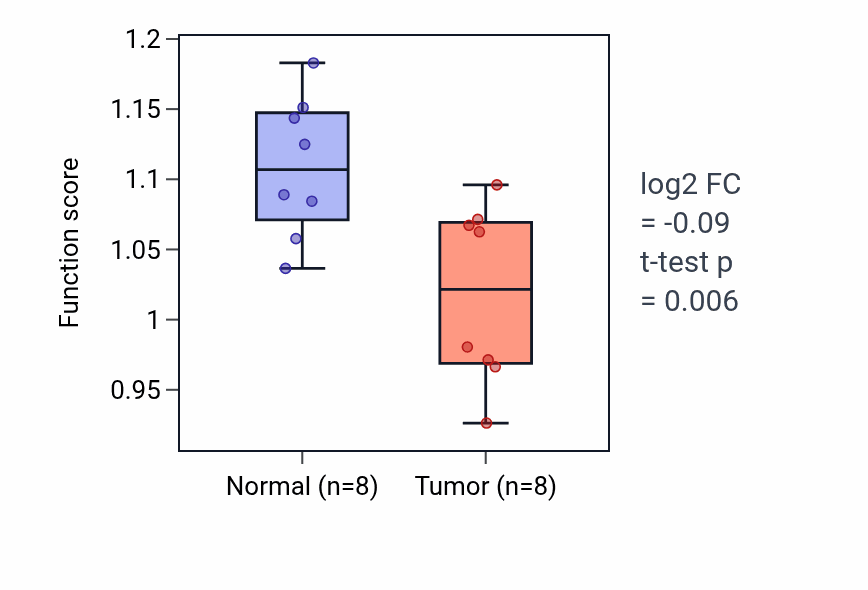 Function score

1.2
1.15
1.1
1.05
1
0.95

Normal (n=8)
Tumor (n=8)

log2 FC
= -0.09
t-test p
= 0.006